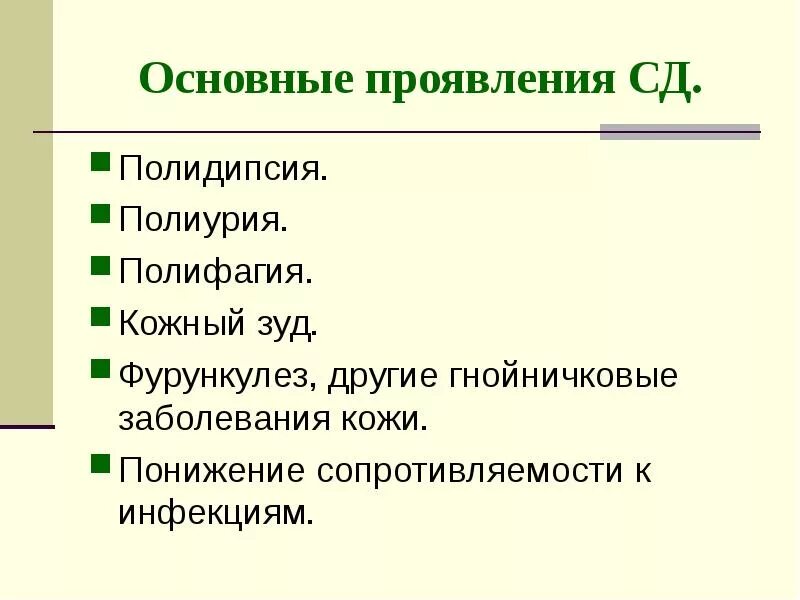 Основные проявления СД.

Полидипсия.

Полиурия.

Полифагия.

Кожный зуд.

Фурункулез, другие гнойничковые заболевания кожи.

Понижение сопротивляемости к инфекциям.